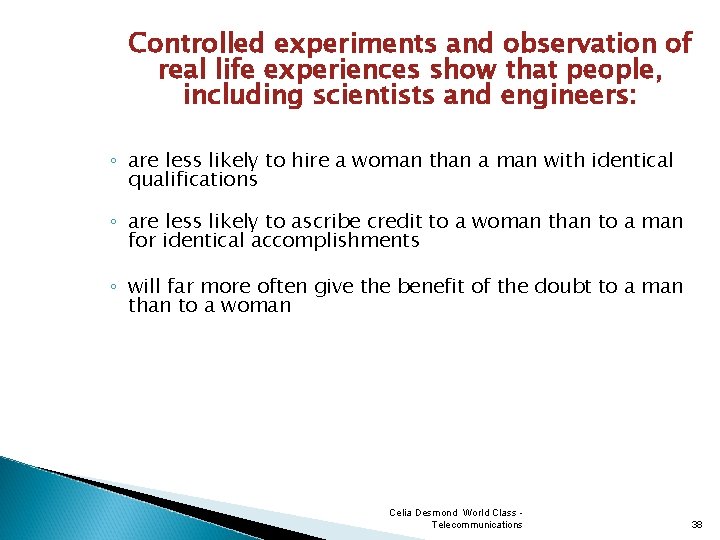 Controlled experiments and observation of real life experiences show that people, including scientists and engineers:

◦ are less likely to hire a woman than a man with identical qualifications

◦ are less likely to ascribe credit to a woman than to a man for identical accomplishments

◦ will far more often give the benefit of the doubt to a man than to a woman

Celia Desmond World Class - Telecommunications

38